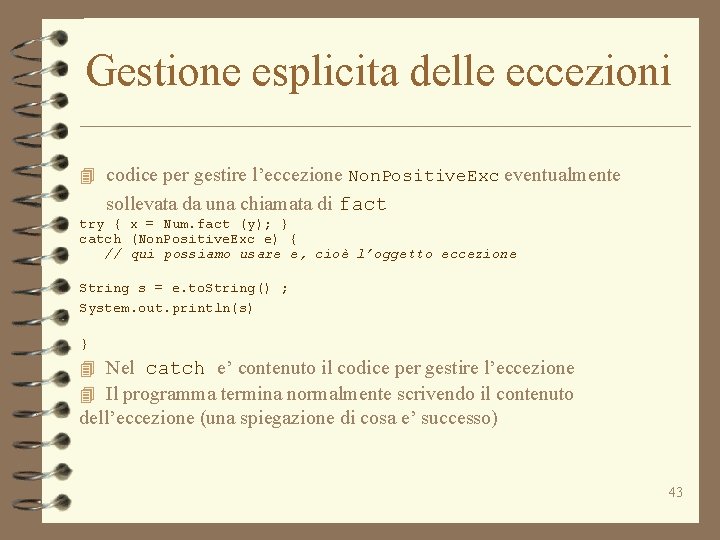 Gestione esplicita delle eccezioni

codice per gestire l’eccezione NonPositiveExc eventualmente sollevata da una chiamata di fact

try { x = Num.fact (y); }
catch (NonPositiveExc e) {
   // qui possiamo usare e, cioè l’oggetto eccezione

String s = e.toString() ;
System.out.println(s)

}

Nel catch e’ contenuto il codice per gestire l’eccezione

Il programma termina normalmente scrivendo il contenuto dell’eccezione (una spiegazione di cosa e’ successo)

43